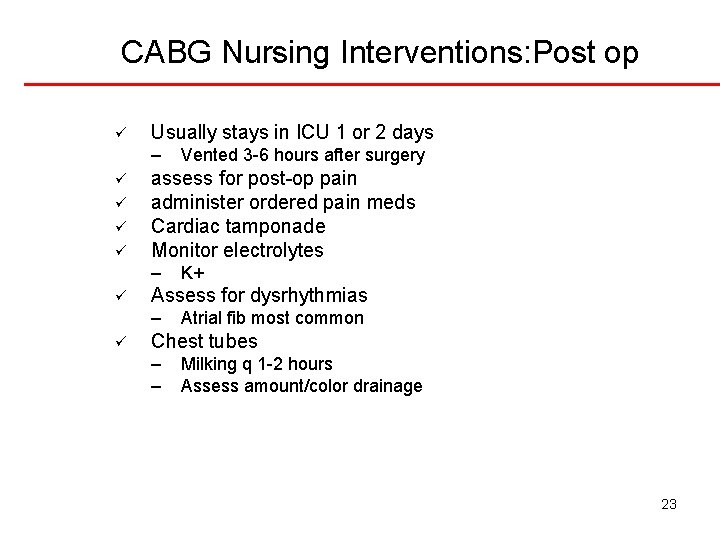 CABG Nursing Interventions:Post op

✓ Usually stays in ICU 1 or 2 days
– Vented 3-6 hours after surgery
✓ assess for post-op pain
✓ administer ordered pain meds
✓ Cardiac tamponade
✓ Monitor electrolytes
– K+
✓ Assess for dysrhythmias
– Atrial fib most common
✓ Chest tubes
– Milking q 1-2 hours
– Assess amount/color drainage

23